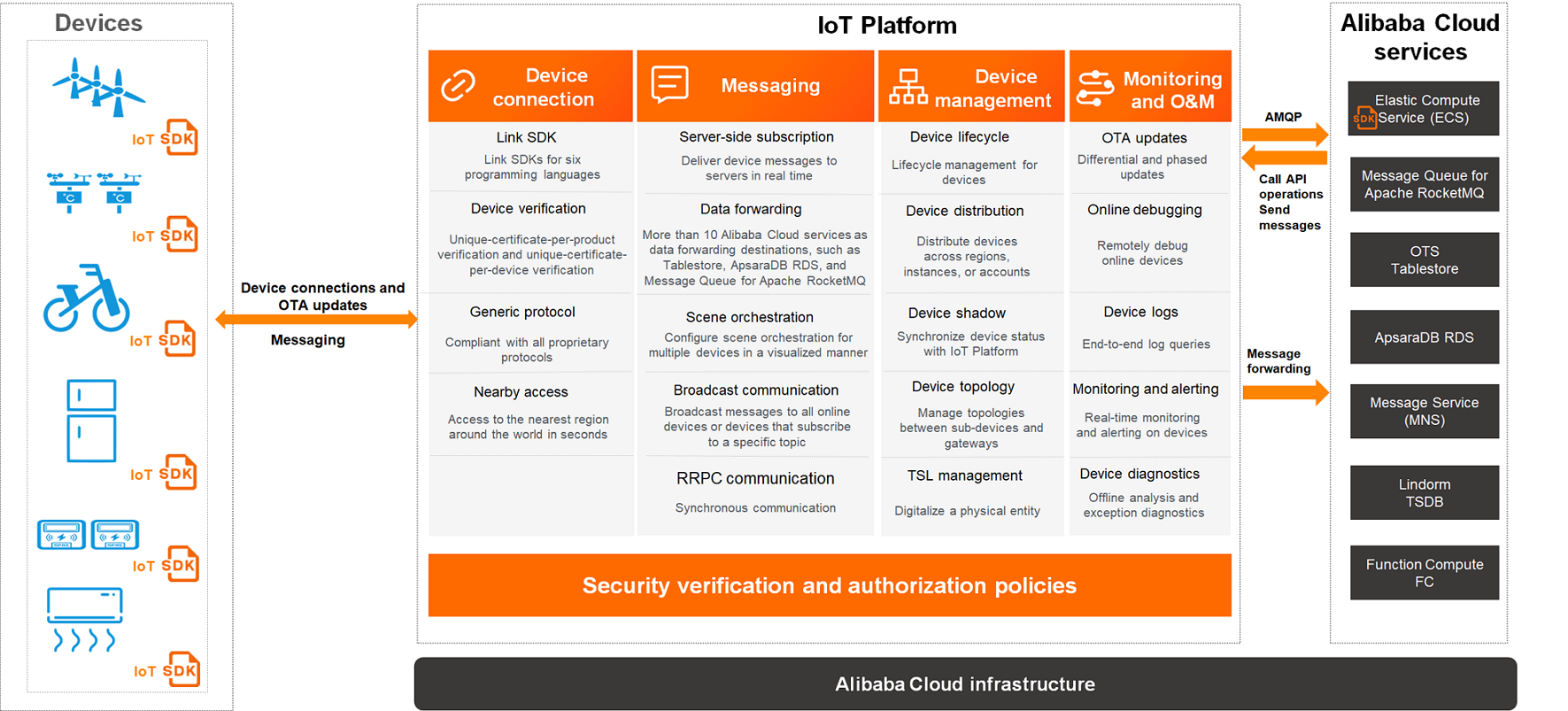 Devices

IoT SDK

IoT SDK

IoT SDK

IoT SDK

IoT SDK

IoT SDK

Device connections and OTA updates

Messaging

IoT Platform

Device connection

Link SDK
Link SDKs for six programming languages

Device verification
Unique-certificate-per-product verification and unique-certificate-per-device verification

Generic protocol
Compliant with all proprietary protocols

Nearby access
Access to the nearest region around the world in seconds

Messaging

Server-side subscription
Deliver device messages to servers in real time

Data forwarding
More than 10 Alibaba Cloud services as data forwarding destinations, such as Tablestore, ApsaraDB RDS, and Message Queue for Apache RocketMQ

Scene orchestration
Configure scene orchestration for multiple devices in a visualized manner

Broadcast communication
Broadcast messages to all online devices or devices that subscribe to a specific topic

RRPC communication
Synchronous communication

Device management

Device lifecycle
Lifecycle management for devices

Device distribution
Distribute devices across regions, instances, or accounts

Device shadow
Synchronize device status with IoT Platform

Device topology
Manage topologies between sub-devices and gateways

TSL management
Digitalize a physical entity

Monitoring and O&M

OTA updates
Differential and phased updates

Online debugging
Remotely debug online devices

Device logs
End-to-end log queries

Monitoring and alerting
Real-time monitoring and alerting on devices

Device diagnostics
Offline analysis and exception diagnostics

Security verification and authorization policies

AMQP

Call API operations
Send messages

Message forwarding

Alibaba Cloud services

SDK Elastic Compute Service (ECS)

Message Queue for Apache RocketMQ

OTS Tablestore

ApsaraDB RDS

Message Service (MNS)

Lindorm TSDB

Function Compute FC

Alibaba Cloud infrastructure